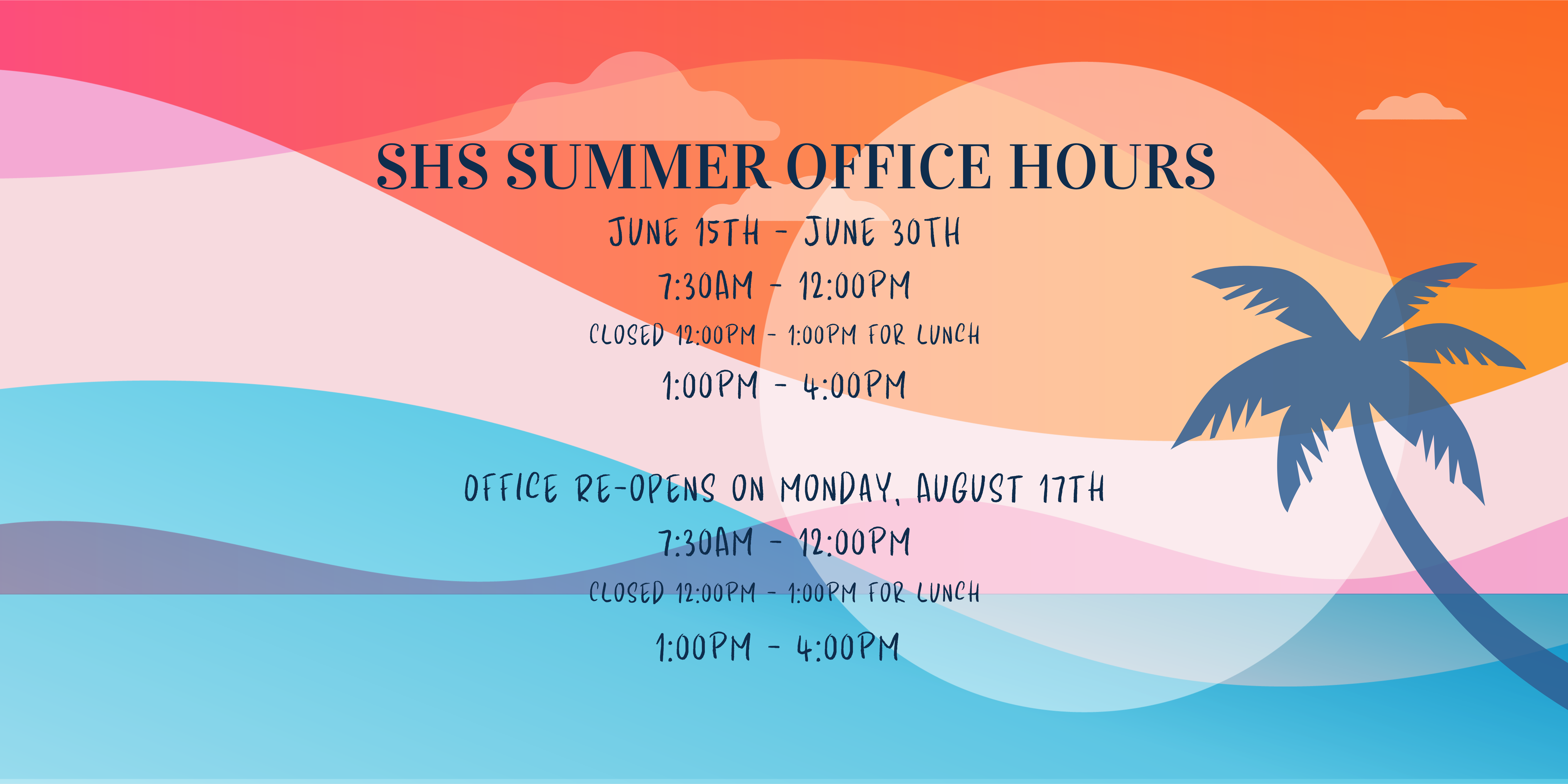 SHS SUMMER OFFICE HOURS

JUNE 15TH - JUNE 30TH

7:30AM - 12:00PM

CLOSED 12:00PM - 1:00PM FOR LUNCH

1:00PM - 4:00PM

OFFICE RE-OPENS ON MONDAY, AUGUST 17TH

7:30AM - 12:00PM

CLOSED 12:00PM - 1:00PM FOR LUNCH

1:00PM - 4:00PM